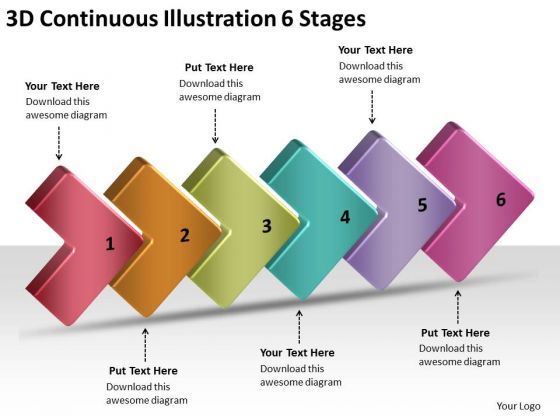 3D Continuous Illustration 6 Stages

Your Text Here
Download this awesome diagram

Put Text Here
Download this awesome diagram

Your Text Here
Download this awesome diagram

1

2

3

4

5

6

Put Text Here
Download this awesome diagram

Your Text Here
Download this awesome diagram

Put Text Here
Download this awesome diagram

Your Logo